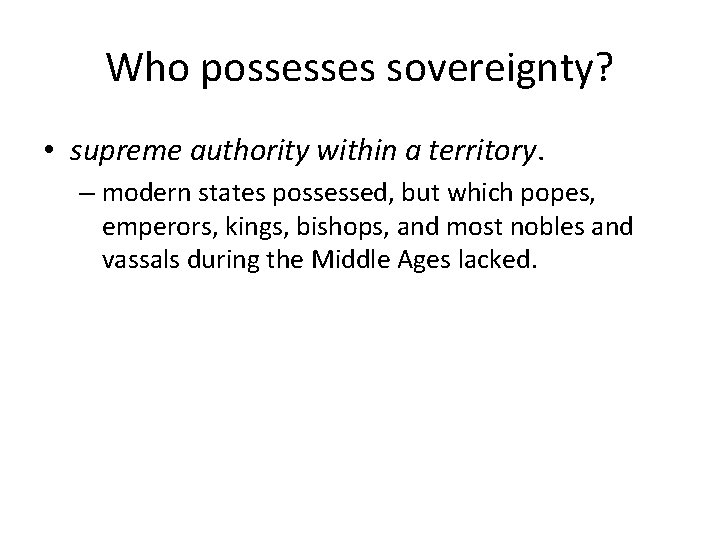 Who possesses sovereignty?

• supreme authority within a territory.

– modern states possessed, but which popes, emperors, kings, bishops, and most nobles and vassals during the Middle Ages lacked.